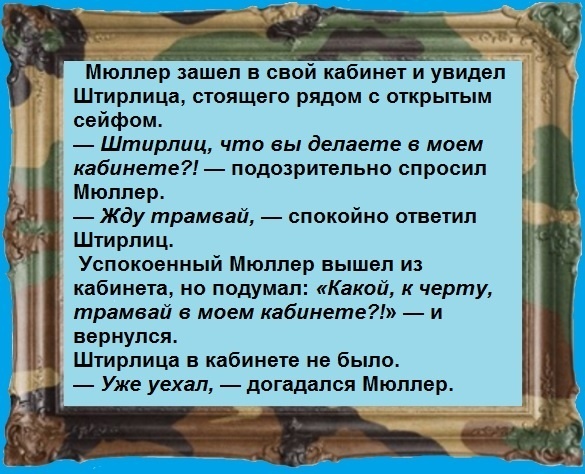 Мюллер зашел в свой кабинет и увидел Штирлица, стоящего рядом с открытым сейфом.
— Штирлиц, что вы делаете в моем кабинете?! — подозрительно спросил Мюллер.
— Жду трамвай, — спокойно ответил Штирлиц.
Успокоенный Мюллер вышел из кабинета, но подумал: «Какой, к черту, трамвай в моем кабинете?!» — и вернулся.
Штирлица в кабинете не было.
— Уже уехал, — догадался Мюллер.